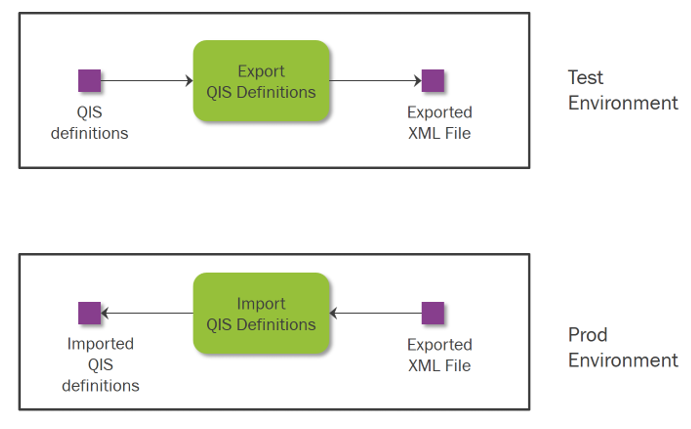 QIS definitions

Export QIS Definitions

Exported XML File

Test Environment

Imported QIS definitions

Import QIS Definitions

Exported XML File

Prod Environment